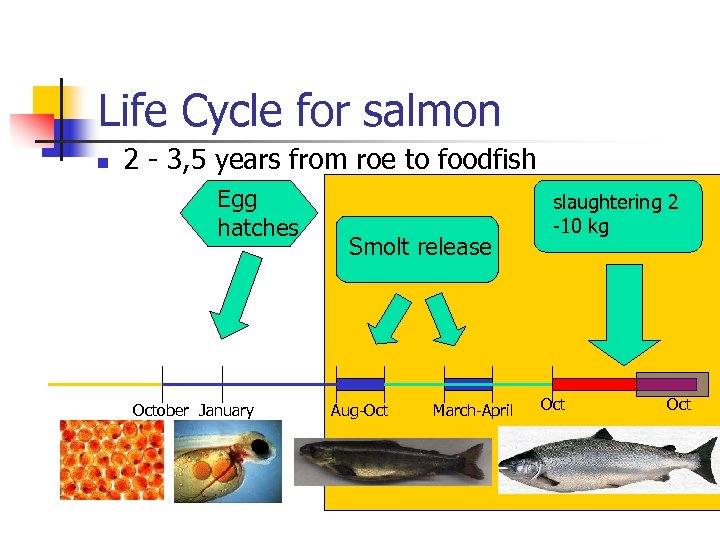 Life Cycle for salmon

2 - 3,5 years from roe to foodfish

Egg hatches

Smolt release

slaughtering 2 -10 kg

October January

Aug-Oct

March-April

Oct

Oct